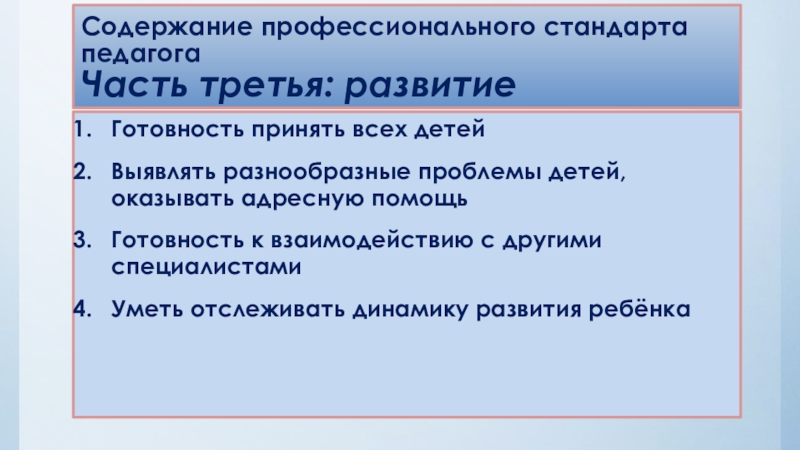 Содержание профессионального стандарта педагога
Часть третья: развитие

1. Готовность принять всех детей

2. Выявлять разнообразные проблемы детей, оказывать адресную помощь

3. Готовность к взаимодействию с другими специалистами

4. Уметь отслеживать динамику развития ребёнка